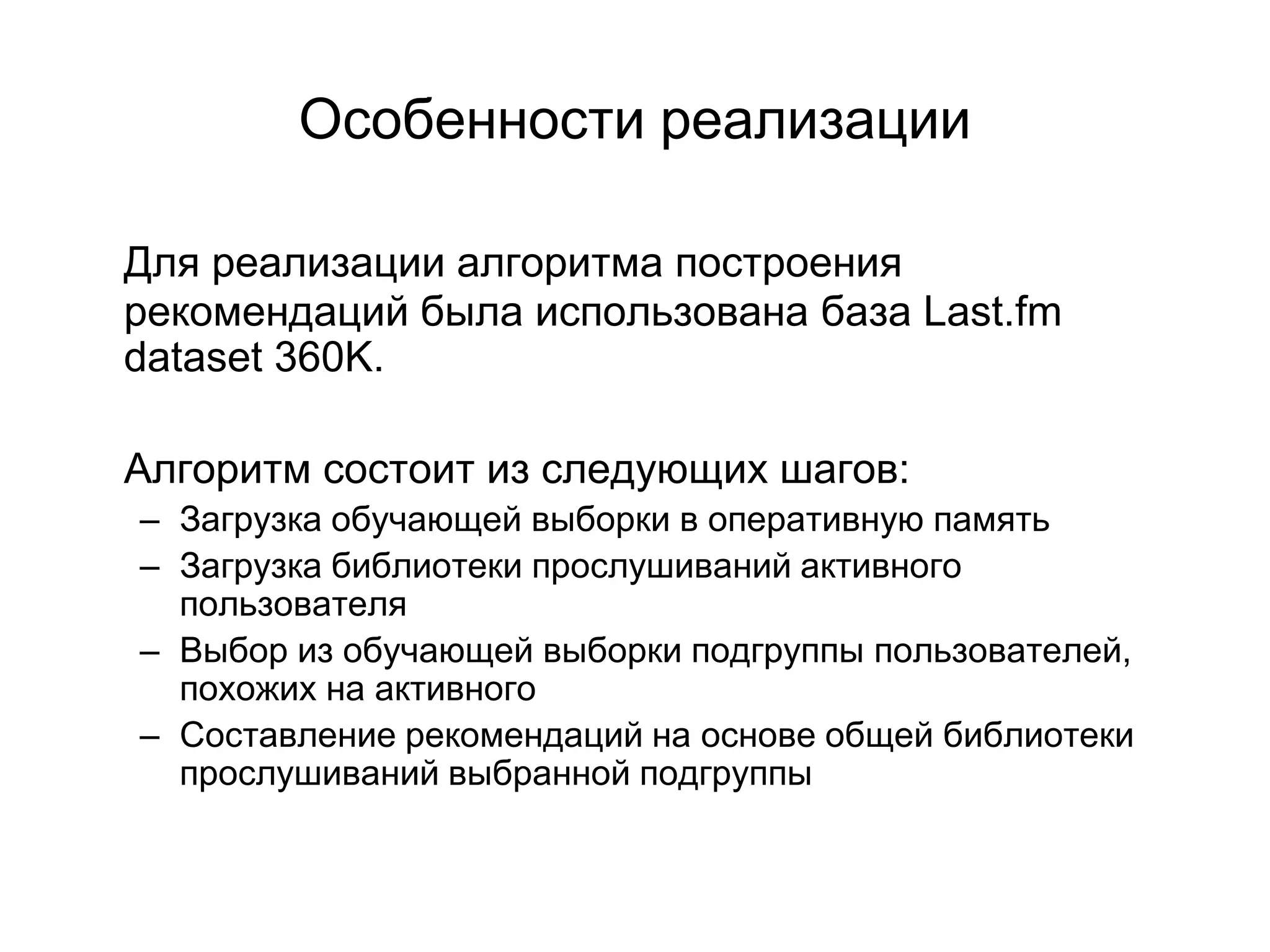 Особенности реализации

Для реализации алгоритма построения рекомендаций была использована база Last.fm dataset 360K.

Алгоритм состоит из следующих шагов:
– Загрузка обучающей выборки в оперативную память
– Загрузка библиотеки прослушиваний активного пользователя
– Выбор из обучающей выборки подгруппы пользователей, похожих на активного
– Составление рекомендаций на основе общей библиотеки прослушиваний выбранной подгруппы